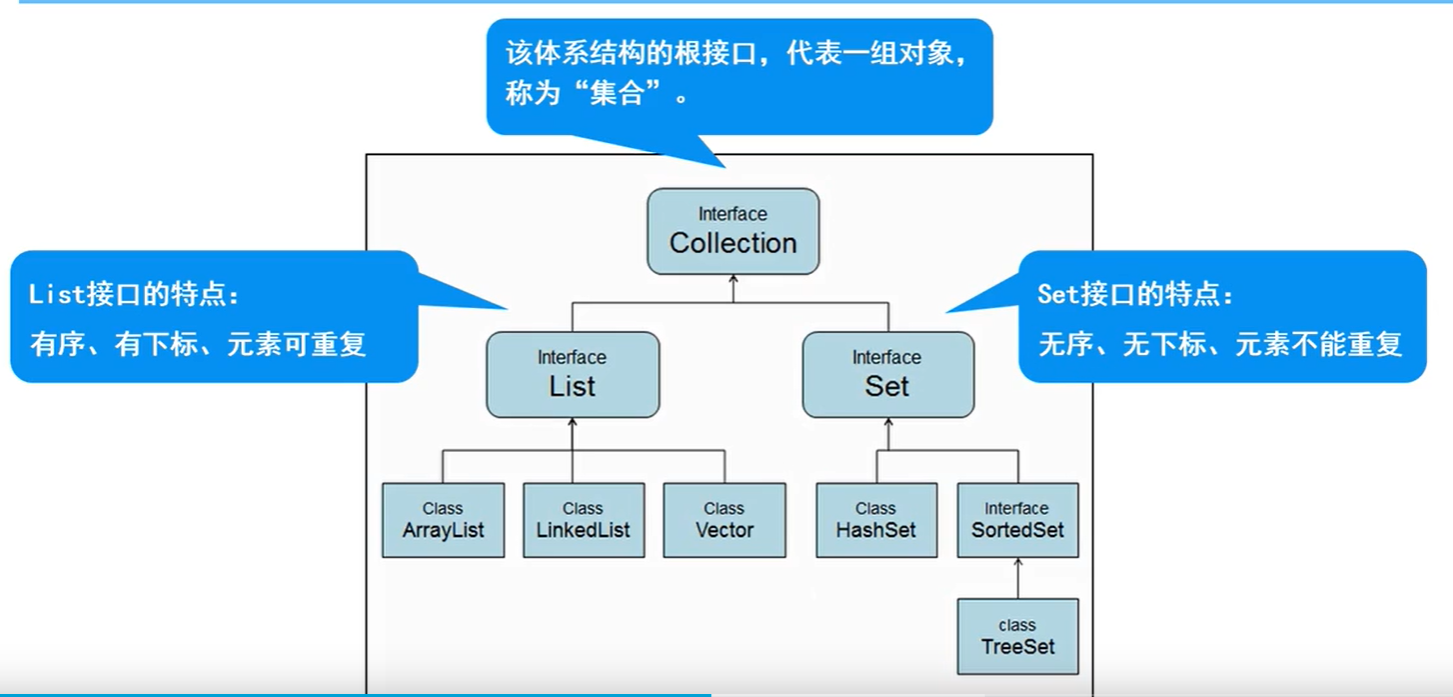 该体系结构的根接口，代表一组对象，称为“集合”。

Interface
Collection

List接口的特点：
有序、有下标、元素可重复

Set接口的特点：
无序、无下标、元素不能重复

Interface
List

Interface
Set

Class
ArrayList

Class
LinkedList

Class
Vector

Class
HashSet

Interface
SortedSet

class
TreeSet